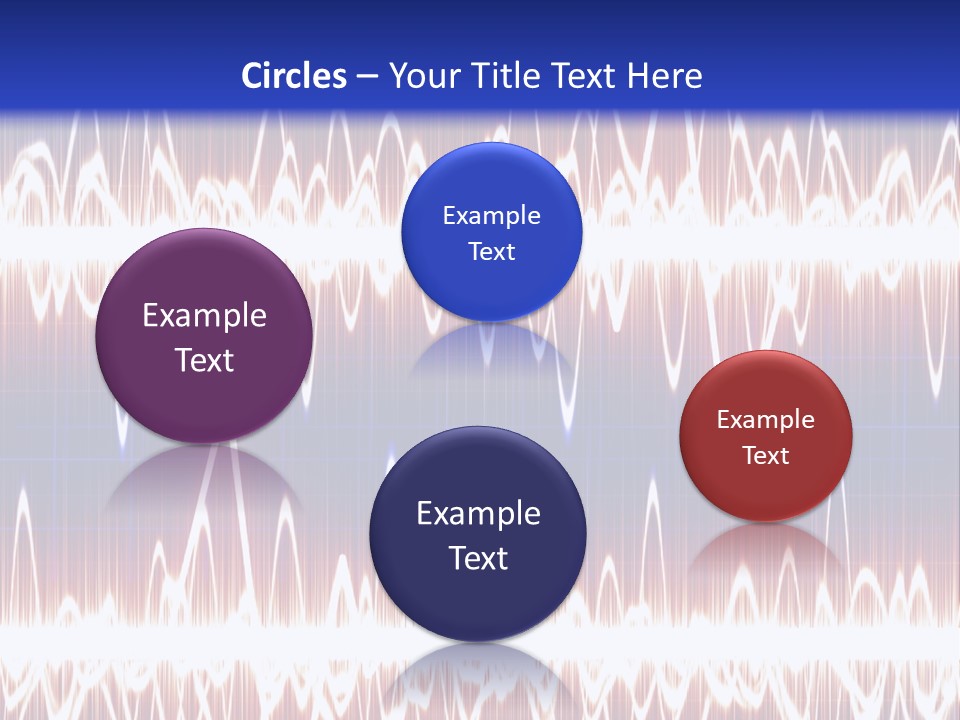 Circles – Your Title Text Here

Example Text

Example Text

Example Text

Example Text